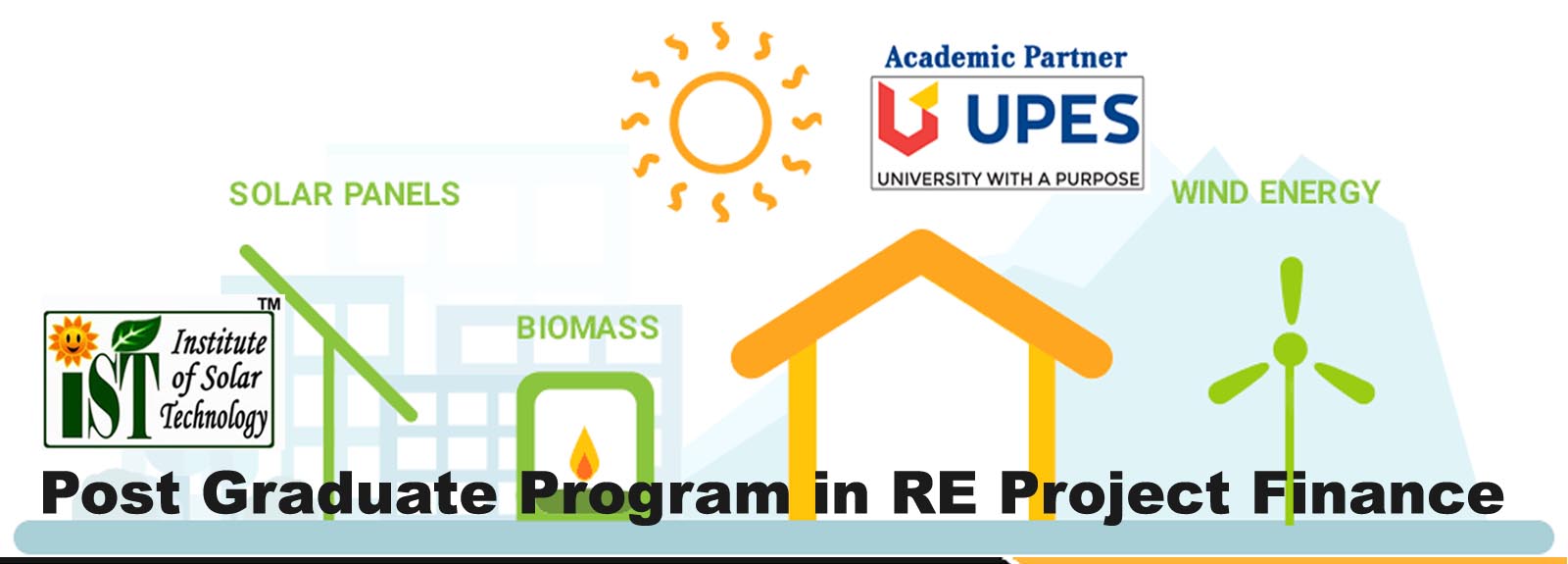 Academic Partner
UPES
UNIVERSITY WITH A PURPOSE

SOLAR PANELS

WIND ENERGY

BIOMASS

TM
IST Institute of Solar Technology

Post Graduate Program in RE Project Finance